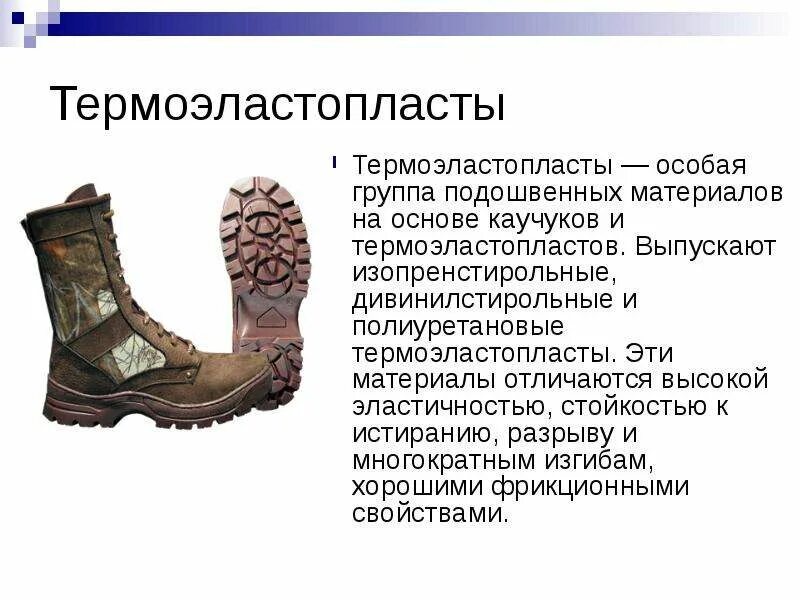 Термоэластопласты

Термоэластопласты — особая группа подошвенных материалов на основе каучуков и термоэластопластов. Выпускают изопренстирольные, дивинилстирольные и полиуретановые термоэластопласты. Эти материалы отличаются высокой эластичностью, стойкостью к истиранию, разрыву и многократным изгибам, хорошими фрикционными свойствами.